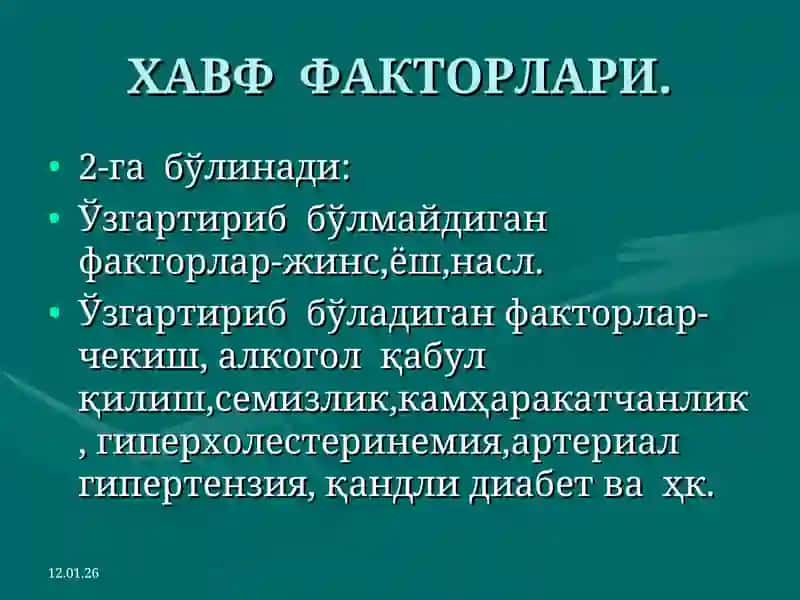 ХАВФ ФАКТОРЛАРИ.

• 2-га бўлинади:
• Ўзгартириб бўлмайдиган факторлар-жинс,ёш,насл.
• Ўзгартириб бўладиган факторлар-чекиш, алкогол қабул қилиш,семизлик,камҳаракатчанлик , гиперхолестеринемия,артериал гипертензия, қандли диабет ва ҳк.

12.01.26